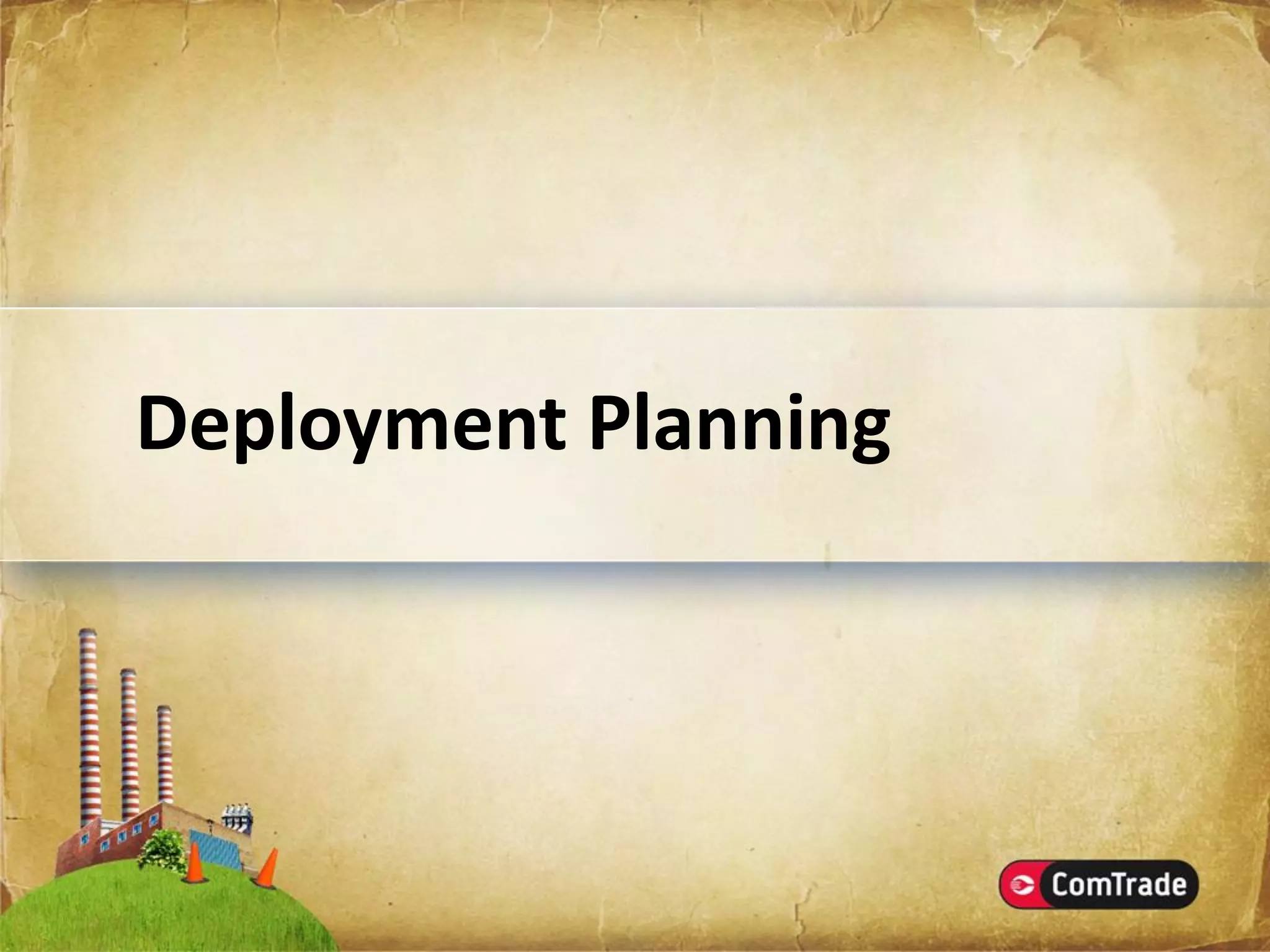 Deployment Planning

ComTrade